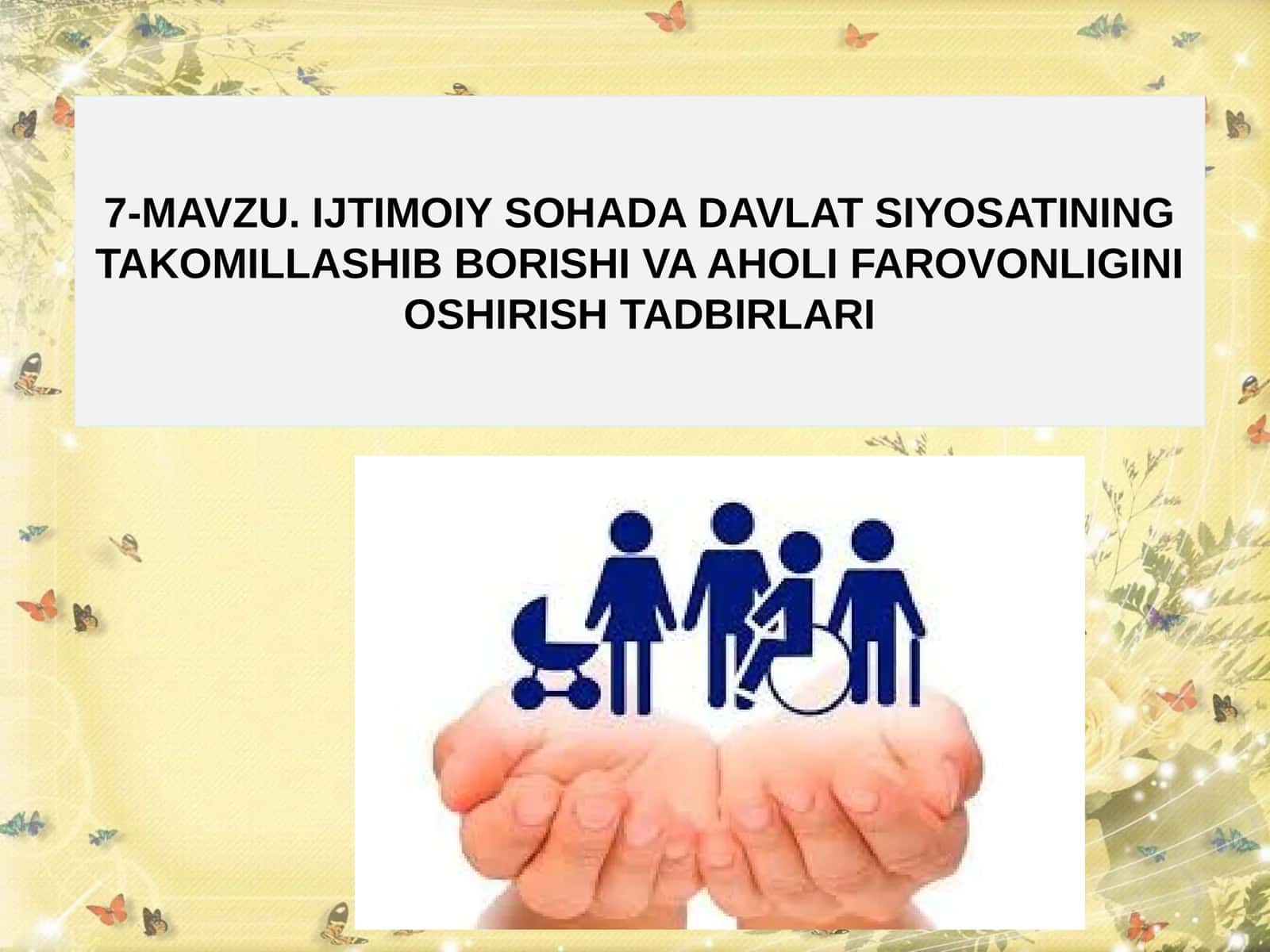 7-MAVZU. IJTIMOIY SOHADA DAVLAT SIYOSATINING TAKOMILLASHIB BORISHI VA AHOLI FAROVONLIGINI OSHIRISH TADBIRLARI